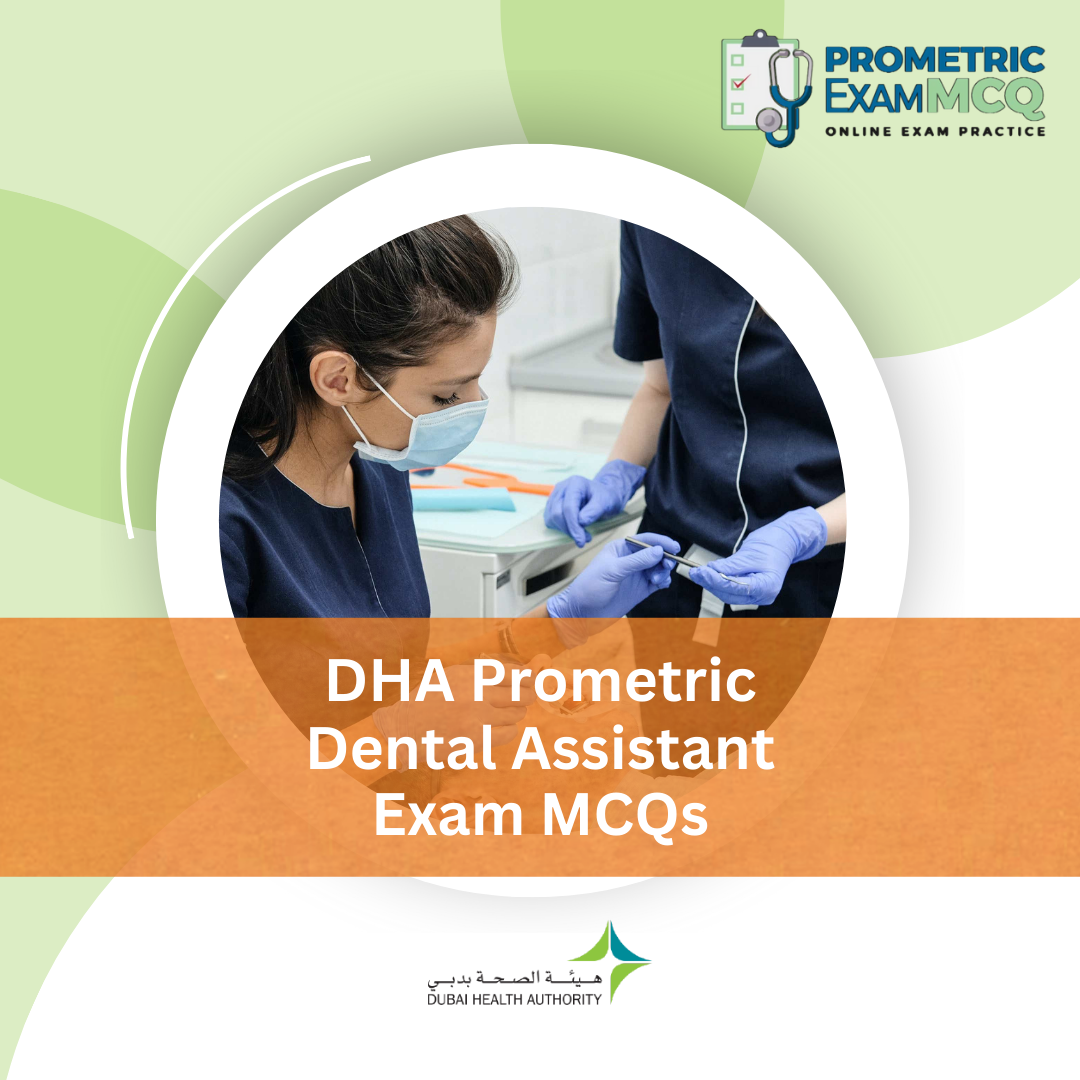 PROMETRIC
ExamMCQ
ONLINE EXAM PRACTICE

DHA Prometric
Dental Assistant
Exam MCQs

هيئة الصحة بدبي
DUBAI HEALTH AUTHORITY